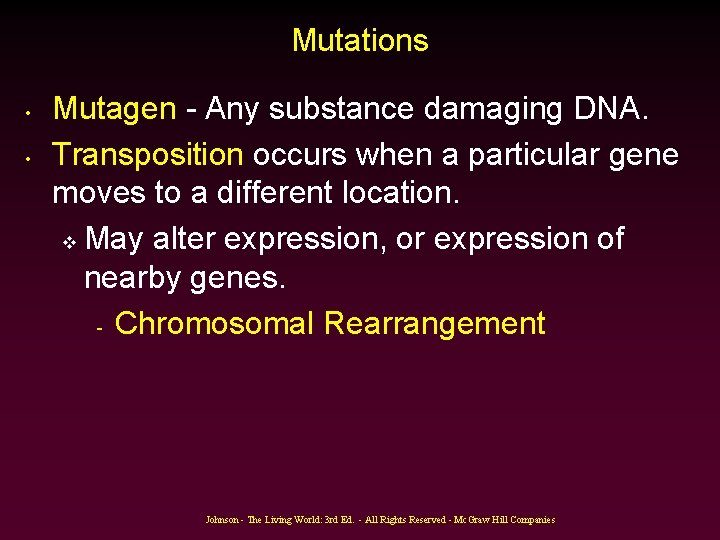 Mutations

• Mutagen - Any substance damaging DNA.

• Transposition occurs when a particular gene moves to a different location.

❖ May alter expression, or expression of nearby genes.

- Chromosomal Rearrangement

Johnson - The Living World: 3rd Ed. - All Rights Reserved - McGraw Hill Companies